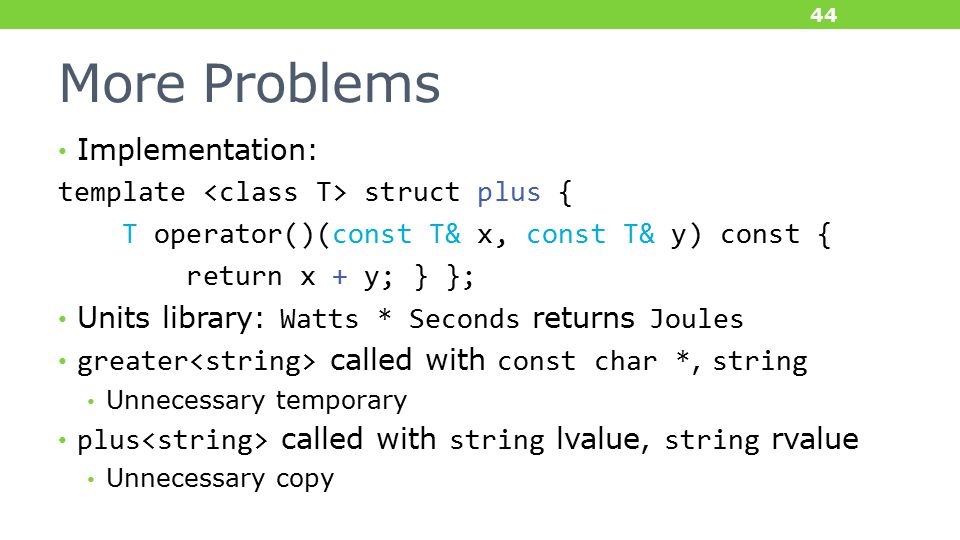 44

More Problems

• Implementation:

template <class T> struct plus {
    T operator()(const T& x, const T& y) const {
        return x + y; } };

• Units library: Watts * Seconds returns Joules
• greater<string> called with const char *, string
  • Unnecessary temporary
• plus<string> called with string lvalue, string rvalue
  • Unnecessary copy